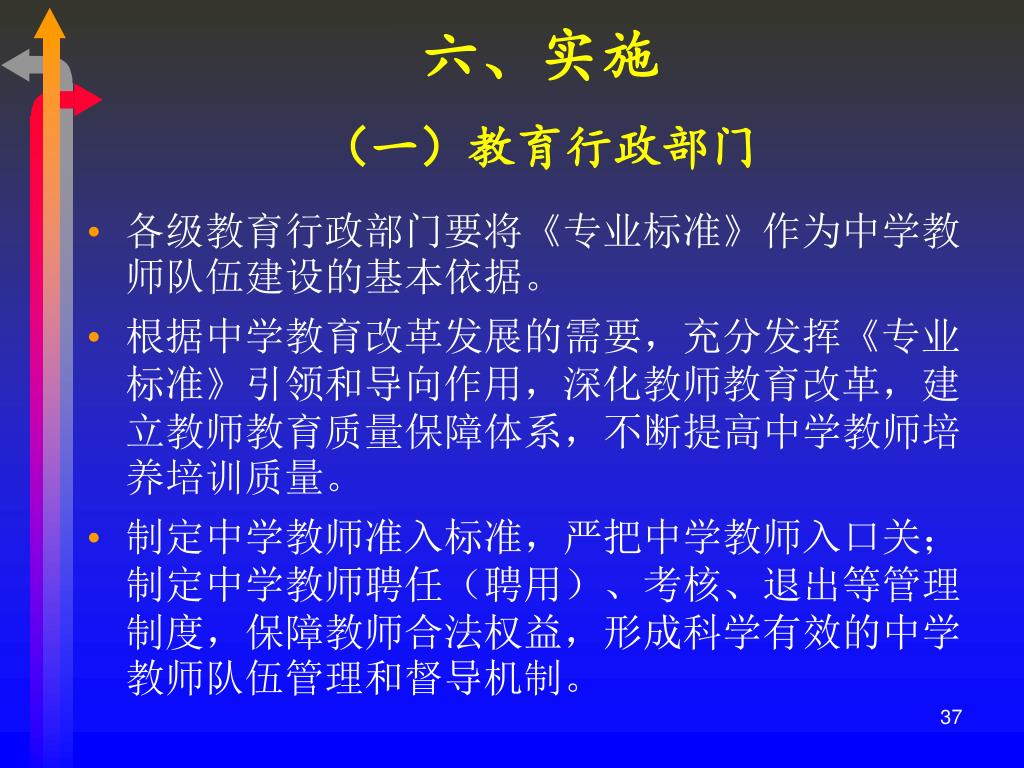 六、实施

（一）教育行政部门

• 各级教育行政部门要将《专业标准》作为中学教师队伍建设的基本依据。

• 根据中学教育改革发展的需要，充分发挥《专业标准》引领和导向作用，深化教师教育改革，建立教师教育质量保障体系，不断提高中学教师培养培训质量。

• 制定中学教师准入标准，严把中学教师入口关；制定中学教师聘任（聘用）、考核、退出等管理制度，保障教师合法权益，形成科学有效的中学教师队伍管理和督导机制。

37